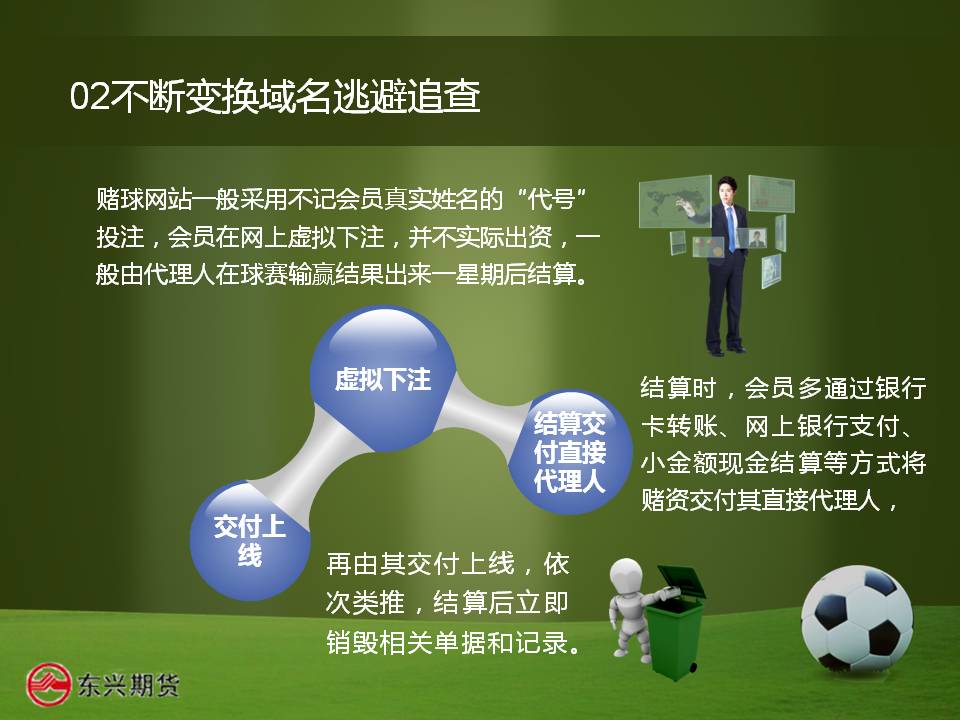 02不断变换域名逃避追查

赌球网站一般采用不记会员真实姓名的“代号”投注，会员在网上虚拟下注，并不实际出资，一般由代理人在球赛输赢结果出来一星期后结算。

虚拟下注

结算交付直接代理人

交付上线

结算时，会员多通过银行卡转账、网上银行支付、小金额现金结算等方式将赌资交付其直接代理人，

再由其交付上线，依次类推，结算后立即销毁相关单据和记录。

东兴期货